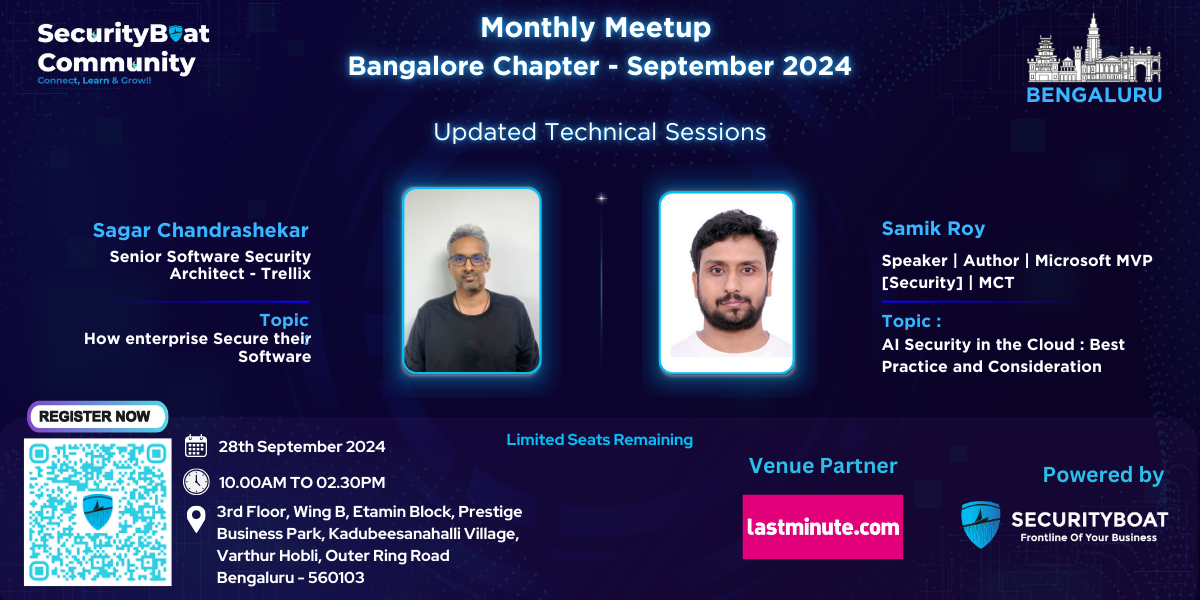 SecurityBoat Community
Connect, Learn & Grow!!

Monthly Meetup
Bangalore Chapter - September 2024

BENGALURU

Updated Technical Sessions

Sagar Chandrashekar
Senior Software Security Architect - Trellix

Topic
How enterprise Secure their Software

Samik Roy
Speaker | Author | Microsoft MVP [Security] | MCT

Topic :
AI Security in the Cloud : Best Practice and Consideration

REGISTER NOW

28th September 2024

10.00AM TO 02.30PM

3rd Floor, Wing B, Etamin Block, Prestige Business Park, Kadubeesanahalli Village, Varthur Hobli, Outer Ring Road Bengaluru - 560103

Limited Seats Remaining

Venue Partner

lastminute.com

Powered by

SECURITYBOAT
Frontline Of Your Business